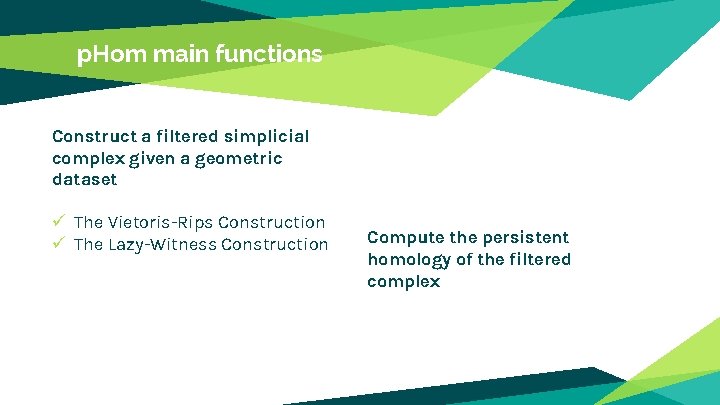 pHom main functions

Construct a filtered simplicial complex given a geometric dataset

✓ The Vietoris-Rips Construction
✓ The Lazy-Witness Construction

Compute the persistent homology of the filtered complex